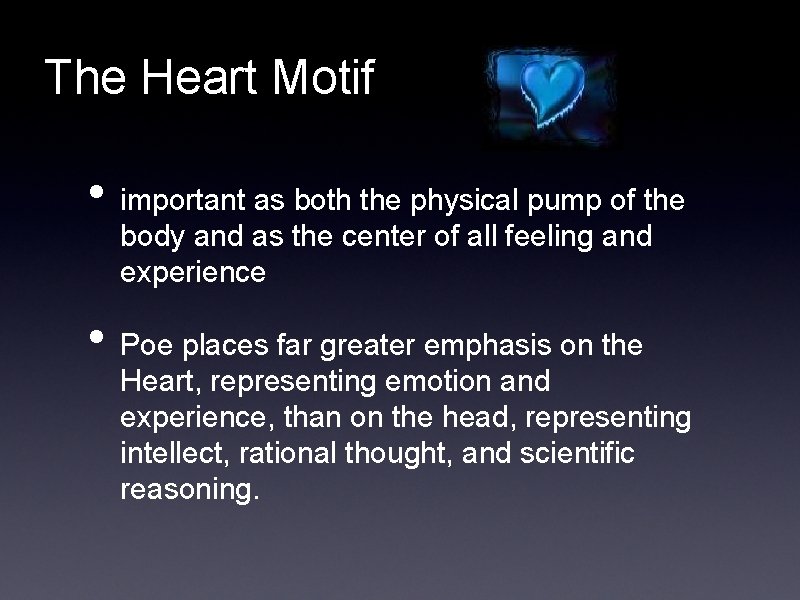 The Heart Motif

• important as both the physical pump of the body and as the center of all feeling and experience

• Poe places far greater emphasis on the Heart, representing emotion and experience, than on the head, representing intellect, rational thought, and scientific reasoning.